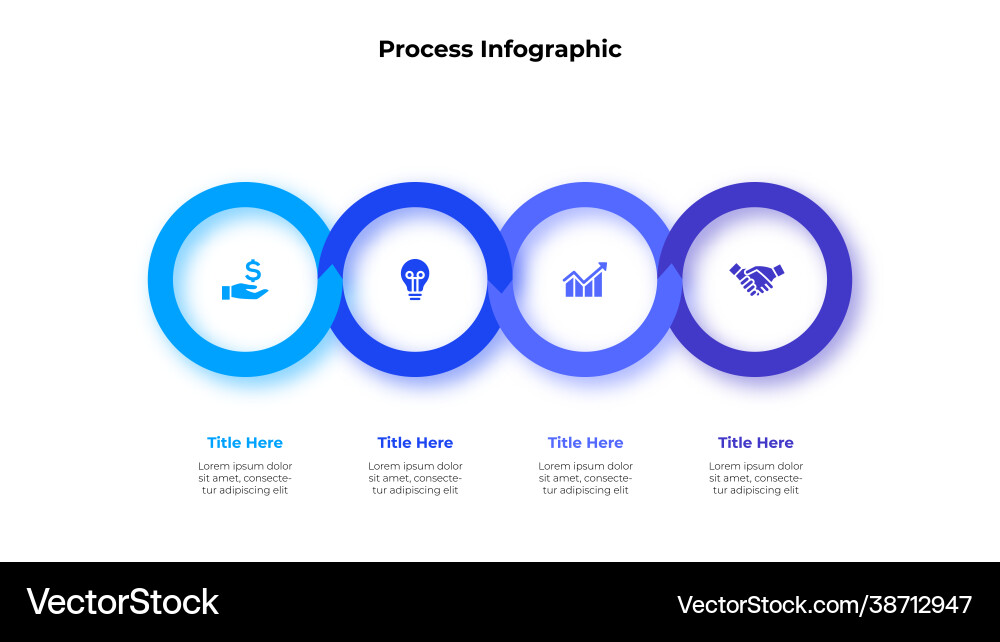 Process Infographic

Title Here
Lorem ipsum dolor sit amet, consectetur adipiscing elit

Title Here
Lorem ipsum dolor sit amet, consectetur adipiscing elit

Title Here
Lorem ipsum dolor sit amet, consectetur adipiscing elit

Title Here
Lorem ipsum dolor sit amet, consectetur adipiscing elit

VectorStock
VectorStock.com/38712947